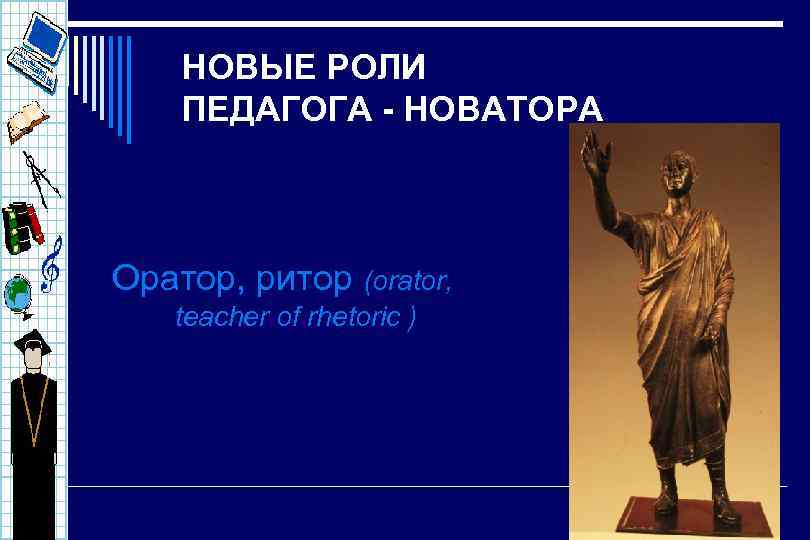 НОВЫЕ РОЛИ ПЕДАГОГА - НОВАТОРА

Оратор, ритор (orator, teacher of rhetoric )